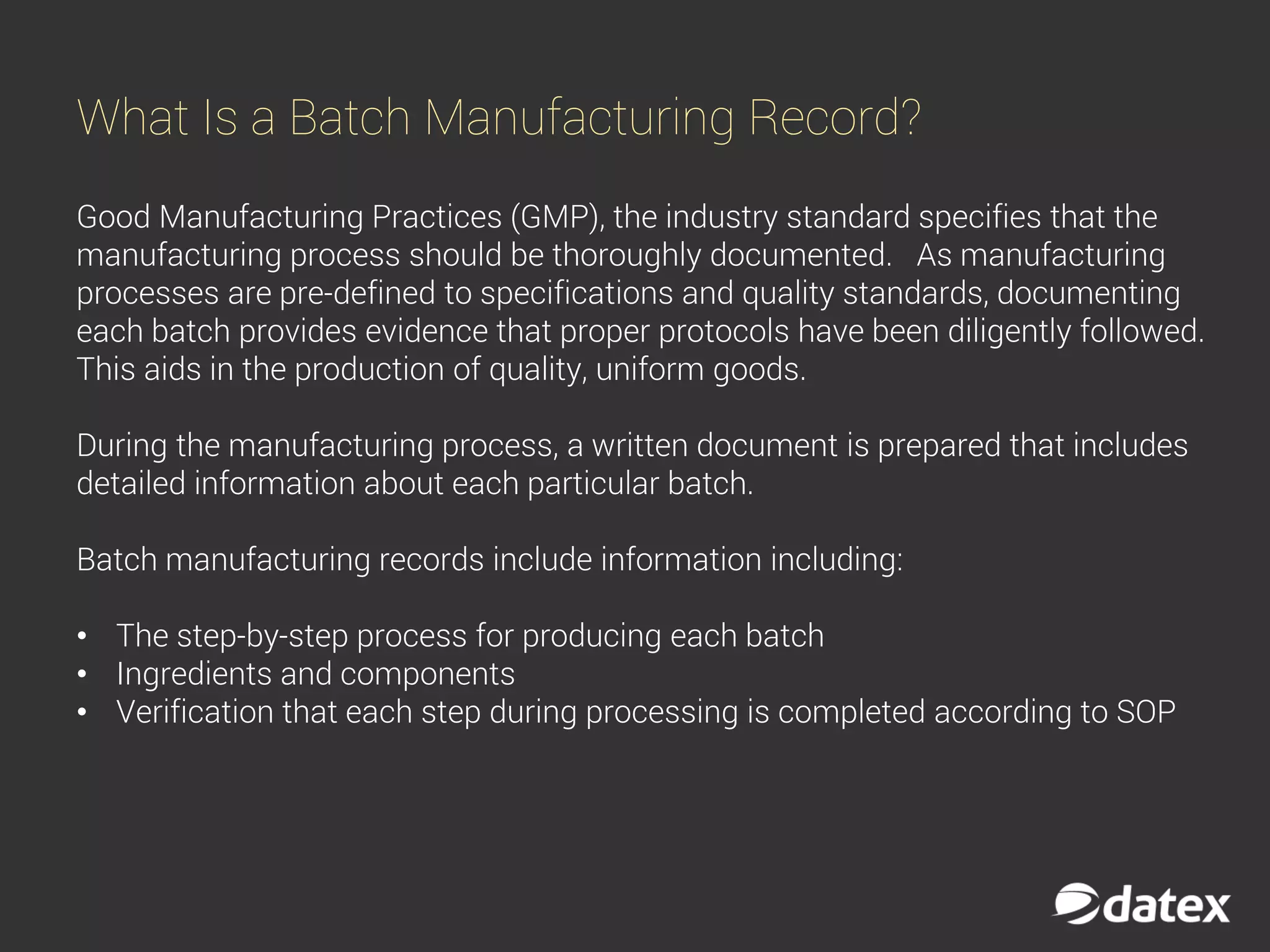 What Is a Batch Manufacturing Record?

Good Manufacturing Practices (GMP), the industry standard specifies that the manufacturing process should be thoroughly documented. As manufacturing processes are pre-defined to specifications and quality standards, documenting each batch provides evidence that proper protocols have been diligently followed. This aids in the production of quality, uniform goods.

During the manufacturing process, a written document is prepared that includes detailed information about each particular batch.

Batch manufacturing records include information including:

• The step-by-step process for producing each batch
• Ingredients and components
• Verification that each step during processing is completed according to SOP

datex